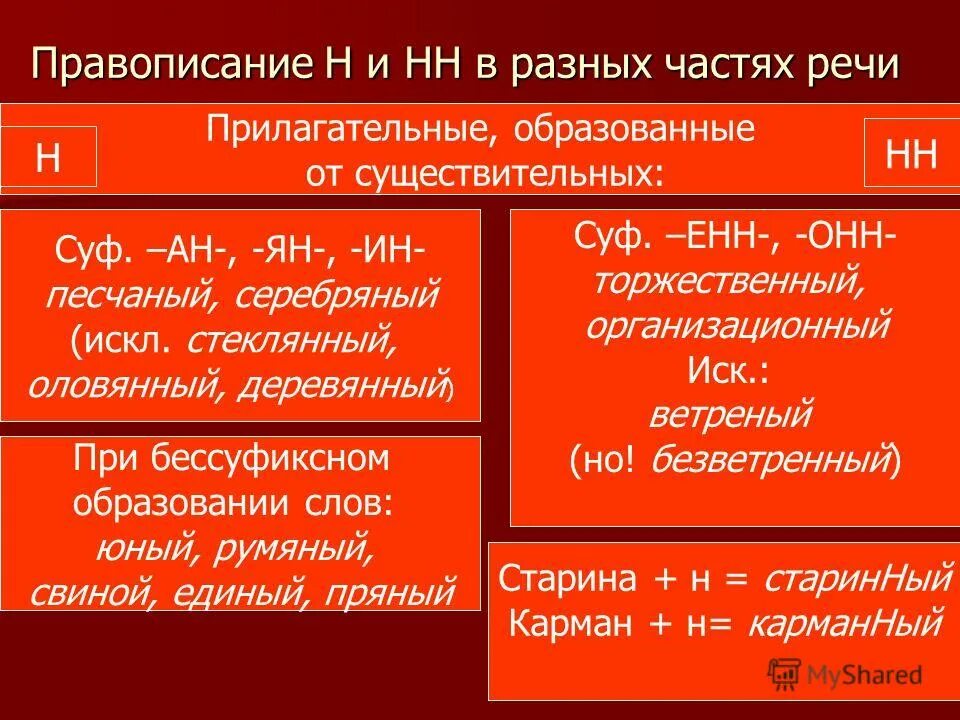 Правописание Н и НН в разных частях речи

Н

Прилагательные, образованные от существительных:

НН

Суф. –АН-, -ЯН-, -ИН- песчаный, серебряный (искл. стеклянный, оловянный, деревянный)

При бессуфиксном образовании слов: юный, румяный, свиной, единый, пряный

Суф. –ЕНН-, -ОНН- торжественный, организационный Иск.: ветреный (но! безветренный)

Старина + н = старинНый
Карман + н= карманНый

MyShared